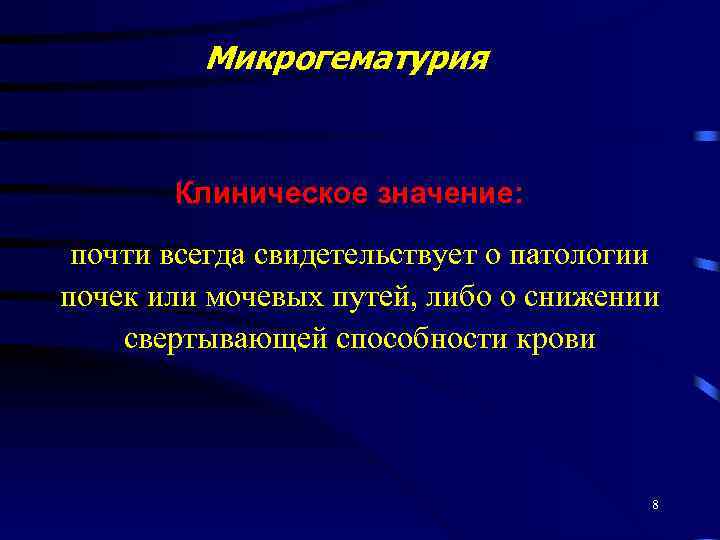 Микрогематурия

Клиническое значение:

почти всегда свидетельствует о патологии почек или мочевых путей, либо о снижении свертывающей способности крови

8